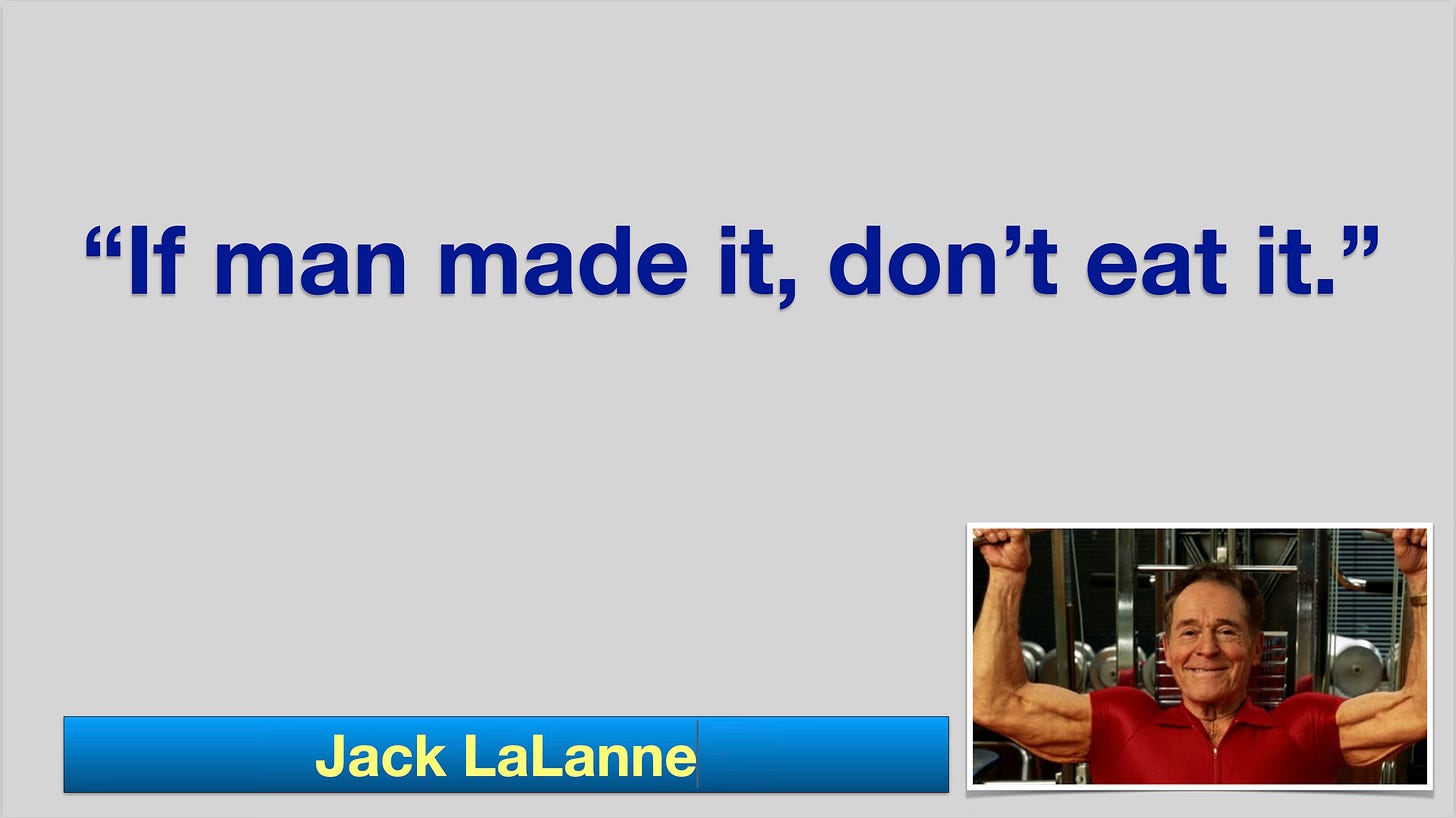 “If man made it, don’t eat it.”

Jack LaLanne